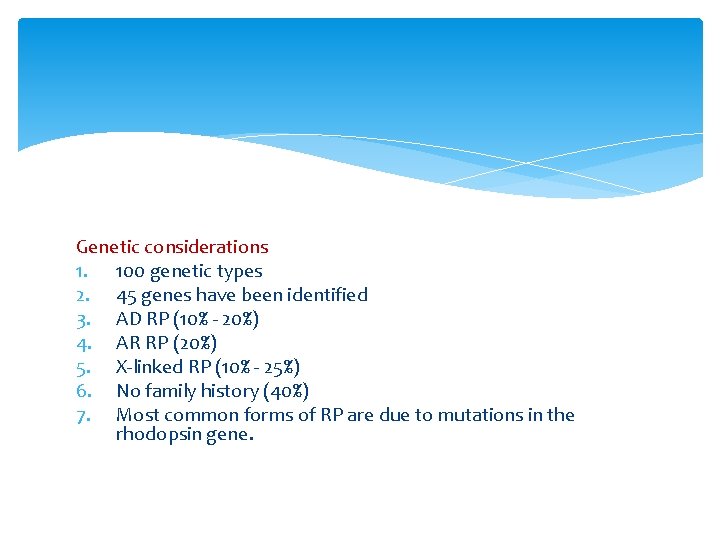 Genetic considerations
1. 100 genetic types
2. 45 genes have been identified
3. AD RP (10% - 20%)
4. AR RP (20%)
5. X-linked RP (10% - 25%)
6. No family history (40%)
7. Most common forms of RP are due to mutations in the rhodopsin gene.